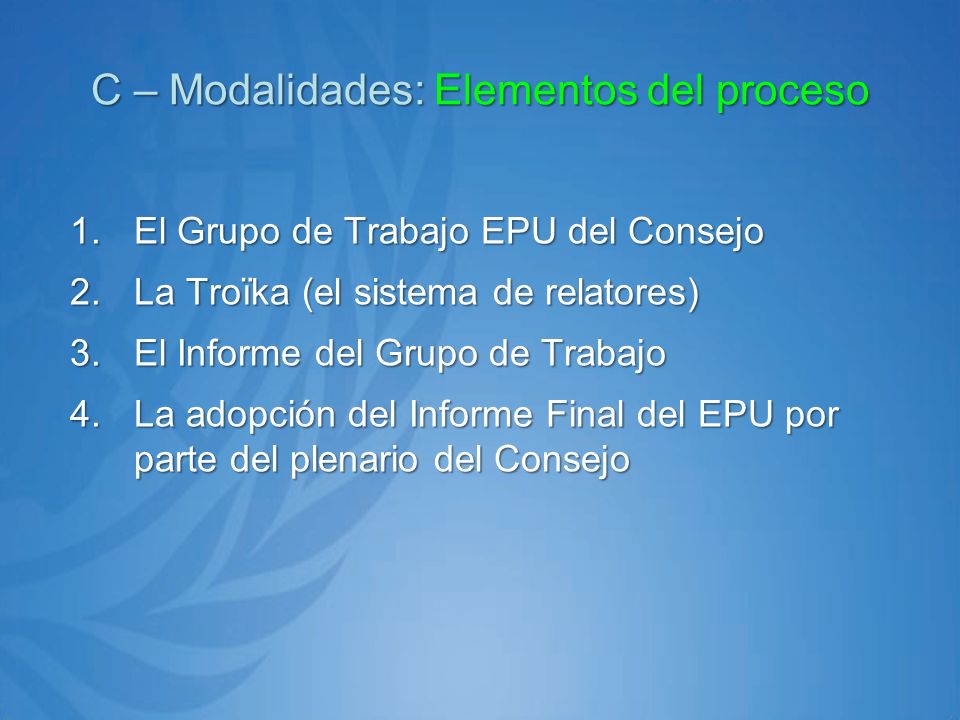 C – Modalidades: Elementos del proceso

1. El Grupo de Trabajo EPU del Consejo
2. La Troïka (el sistema de relatores)
3. El Informe del Grupo de Trabajo
4. La adopción del Informe Final del EPU por parte del plenario del Consejo